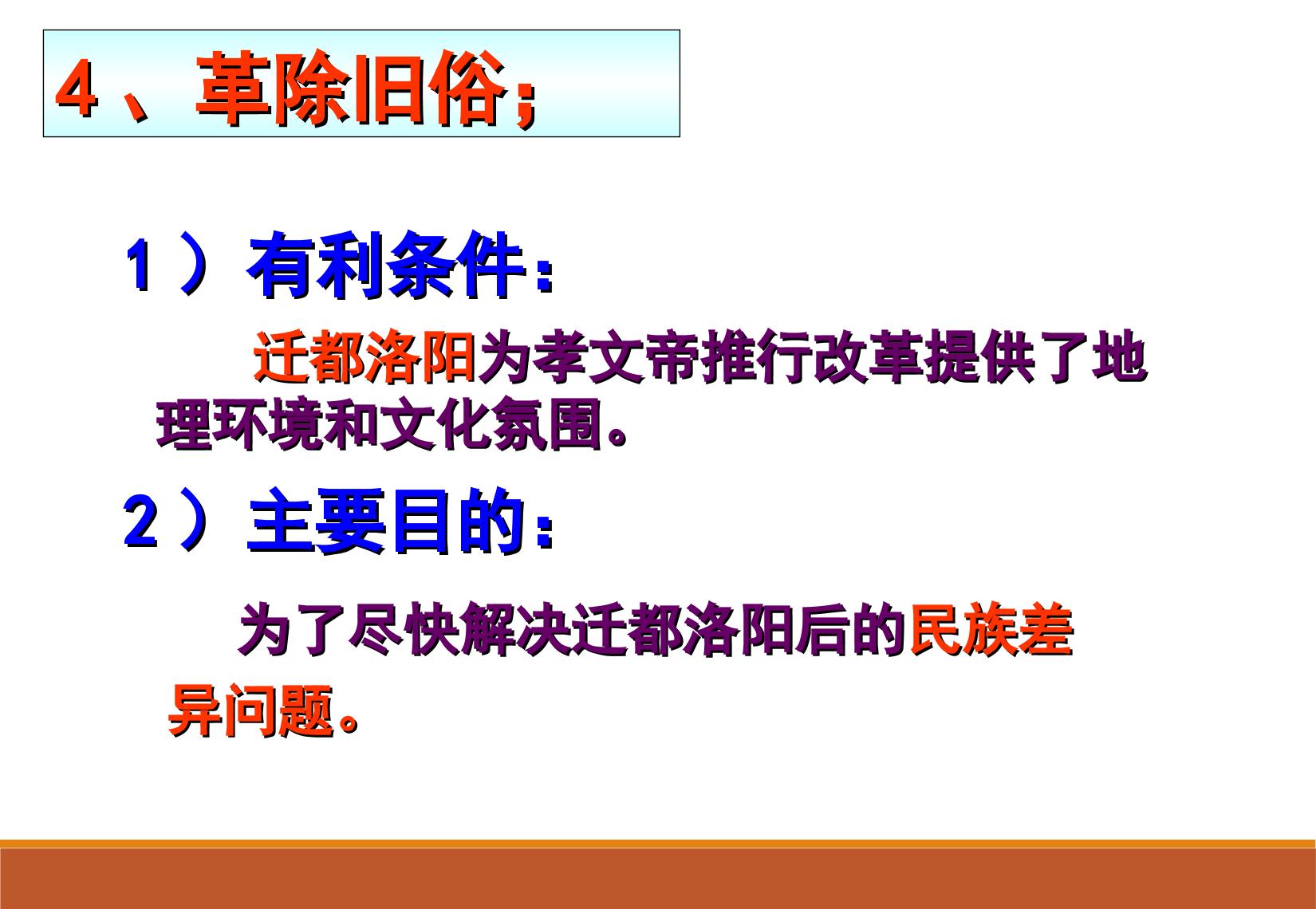 4、革除旧俗；

1）有利条件：

迁都洛阳为孝文帝推行改革提供了地理环境和文化氛围。

2）主要目的：

为了尽快解决迁都洛阳后的民族差异问题。